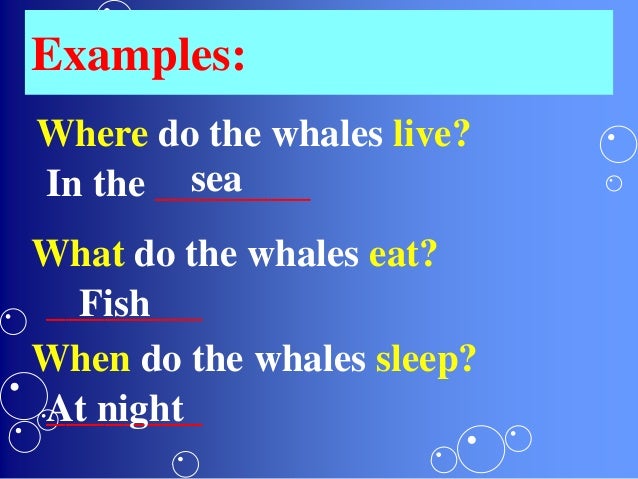 Examples:

Where do the whales live?
In the sea

What do the whales eat?
Fish

When do the whales sleep?
At night